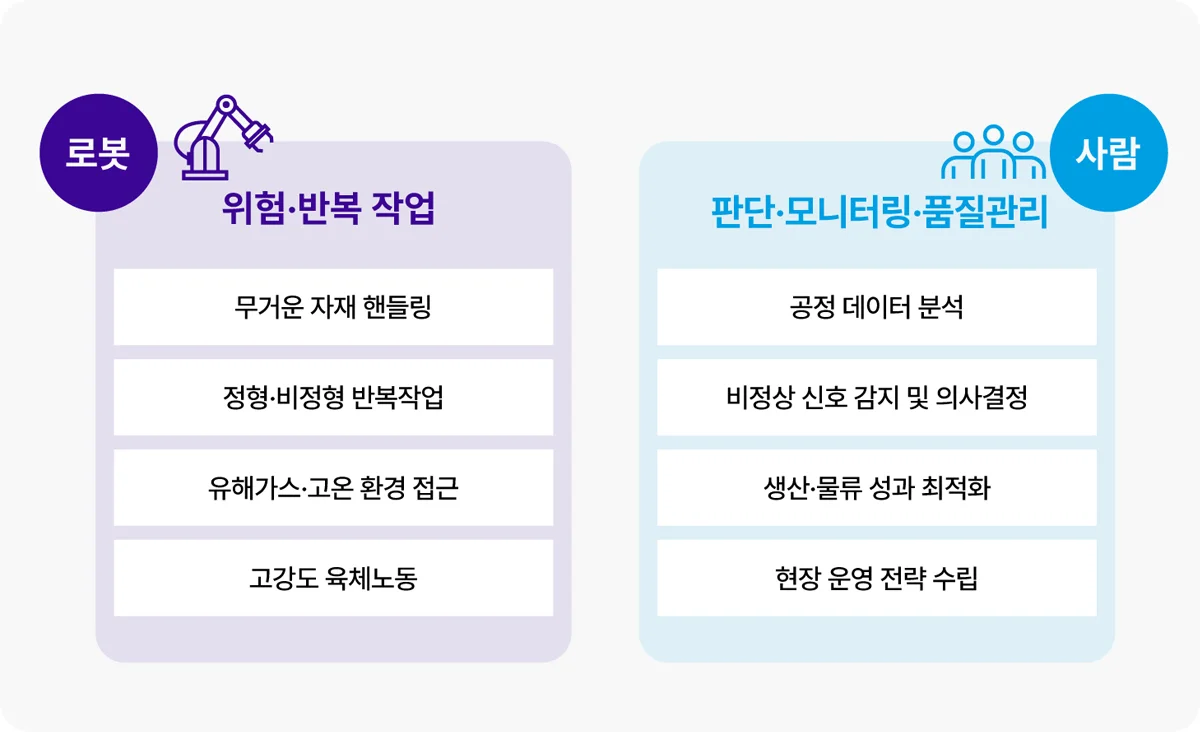 로봇

위험·반복 작업

무거운 자재 핸들링

정형·비정형 반복작업

유해가스·고온 환경 접근

고강도 육체노동

사람

판단·모니터링·품질관리

공정 데이터 분석

비정상 신호 감지 및 의사결정

생산·물류 성과 최적화

현장 운영 전략 수립